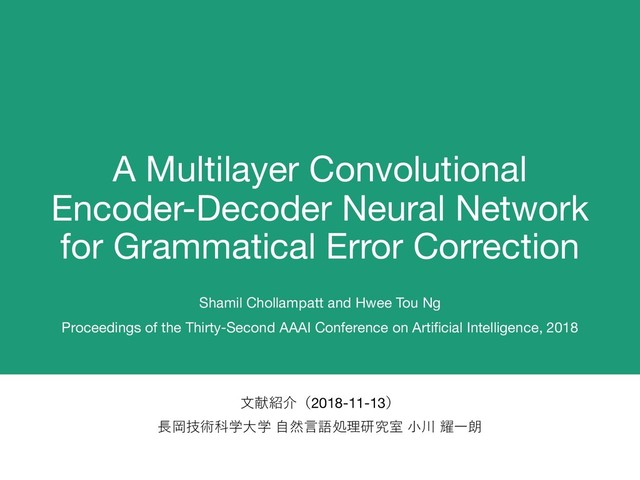 A Multilayer Convolutional Encoder-Decoder Neural Network for Grammatical Error Correction

Shamil Chollampatt and Hwee Tou Ng

Proceedings of the Thirty-Second AAAI Conference on Artificial Intelligence, 2018

文献紹介（2018-11-13）

長岡技術科学大学 自然言語処理研究室 小川 耀一朗